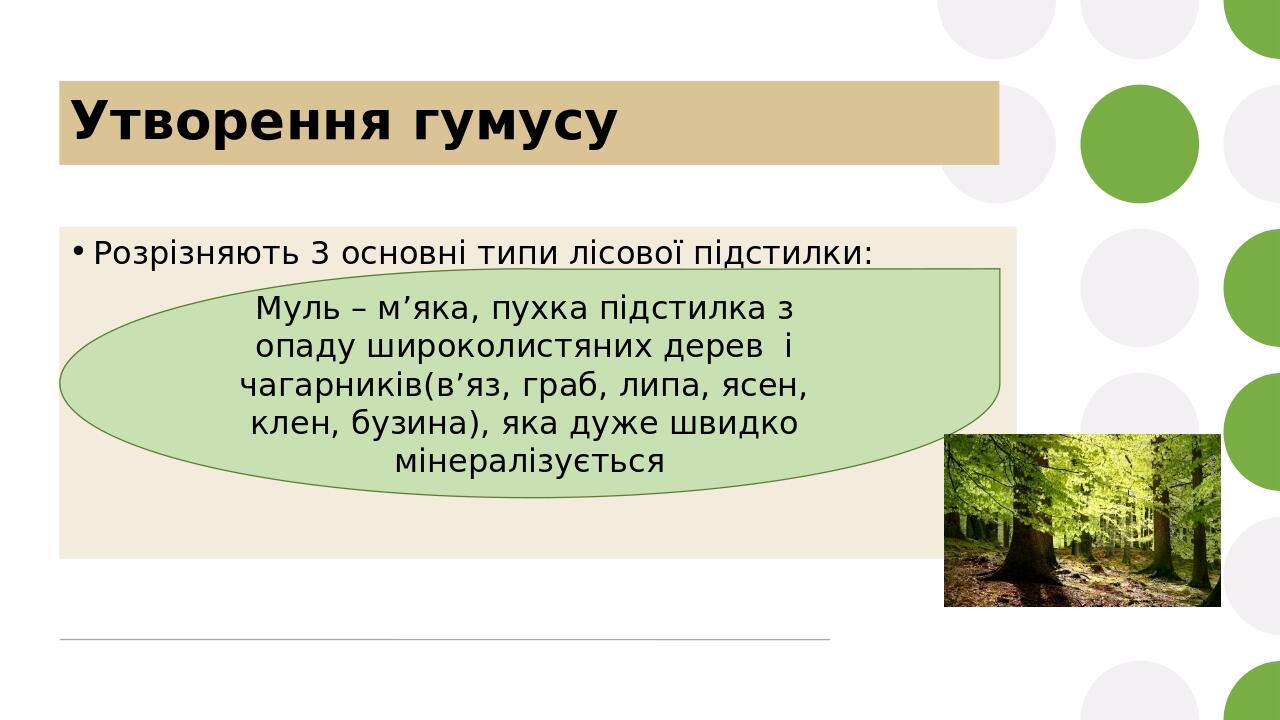 Утворення гумусу

• Розрізняють 3 основні типи лісової підстилки:

Муль – м’яка, пухка підстилка з опаду широколистяних дерев  і чагарників(в’яз, граб, липа, ясен, клен, бузина), яка дуже швидко мінералізується